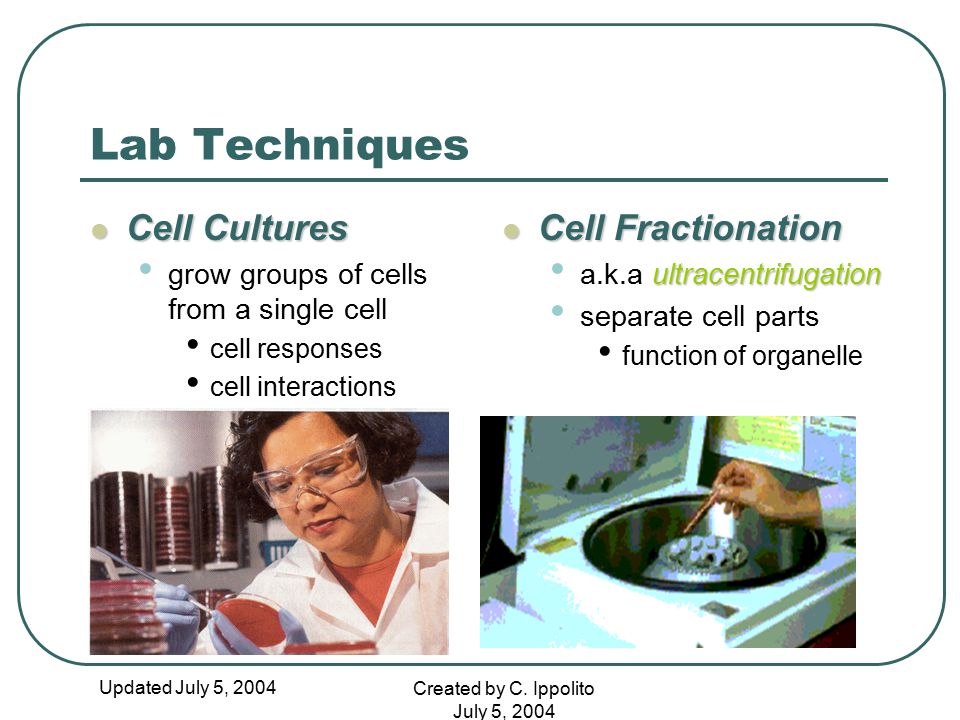 Lab Techniques

Cell Cultures
grow groups of cells from a single cell
cell responses
cell interactions

Cell Fractionation
a.k.a ultracentrifugation
separate cell parts
function of organelle

Updated July 5, 2004

Created by C. Ippolito
July 5, 2004